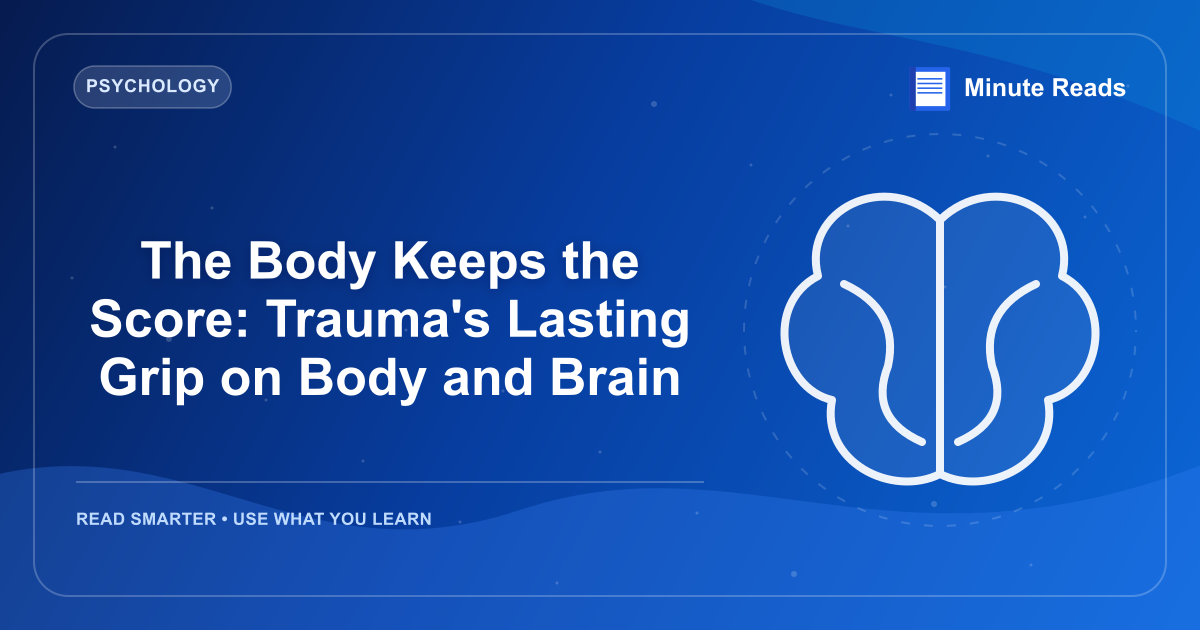 PSYCHOLOGY

Minute Reads

The Body Keeps the Score: Trauma's Lasting Grip on Body and Brain

READ SMARTER • USE WHAT YOU LEARN